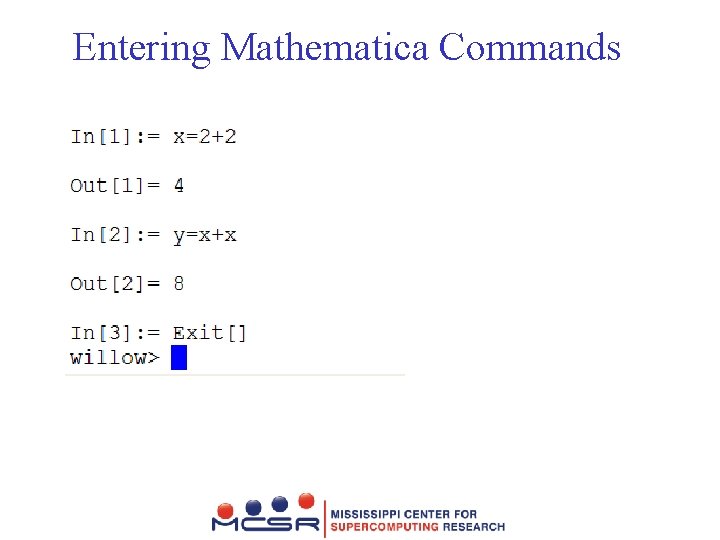 Entering Mathematica Commands

In[1]:= x=2+2

Out[1]= 4

In[2]:= y=x+x

Out[2]= 8

In[3]:= Exit[]
willow>

MCSR MISSISSIPPI CENTER FOR SUPERCOMPUTING RESEARCH